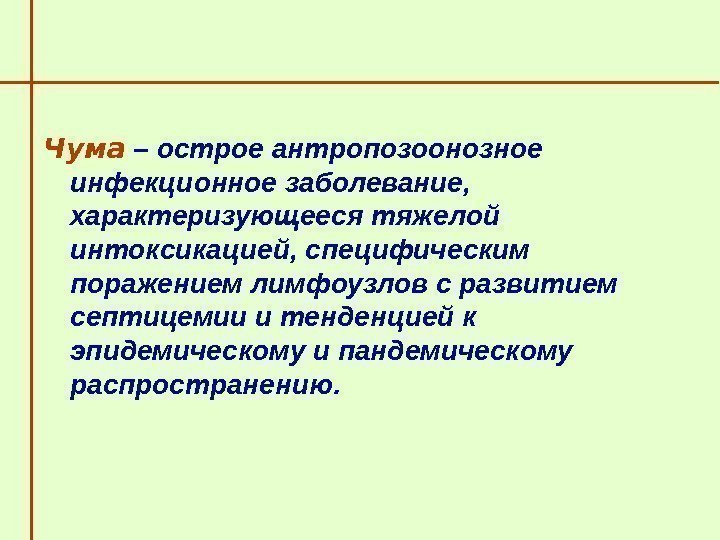 Чума – острое антропозоонозное инфекционное заболевание, характеризующееся тяжелой интоксикацией, специфическим поражением лимфоузлов с развитием септицемии и тенденцией к эпидемическому и пандемическому распространению.